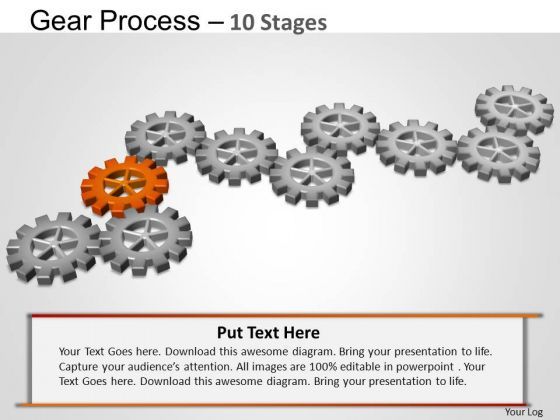 Gear Process – 10 Stages

Put Text Here

Your Text Goes here. Download this awesome diagram. Bring your presentation to life. Capture your audience's attention. All images are 100% editable in powerpoint . Your Text Goes here. Download this awesome diagram. Bring your presentation to life.

Your Log